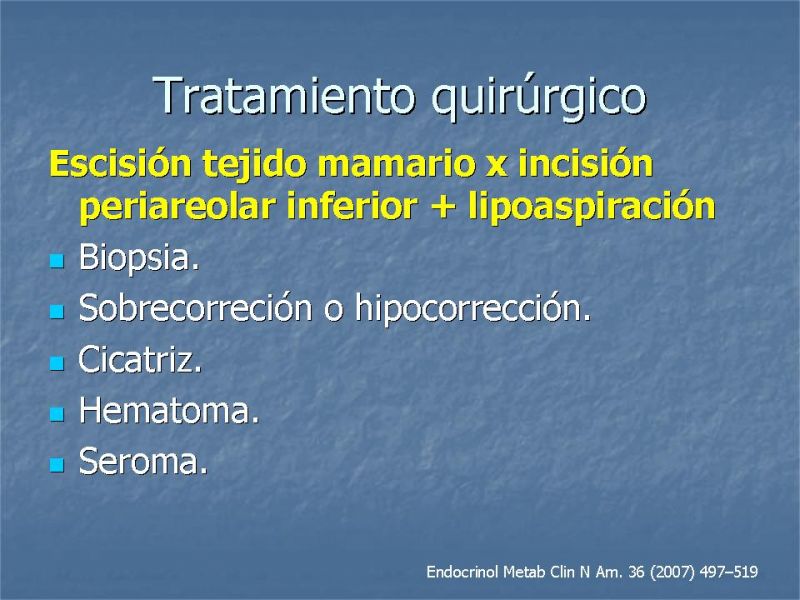 Tratamiento quirúrgico

Escisión tejido mamario x incisión periareolar inferior + lipoaspiración

- Biopsia.
- Sobrecorreción o hipocorrección.
- Cicatriz.
- Hematoma.
- Seroma.

Endocrinol Metab Clin N Am. 36 (2007) 497–519